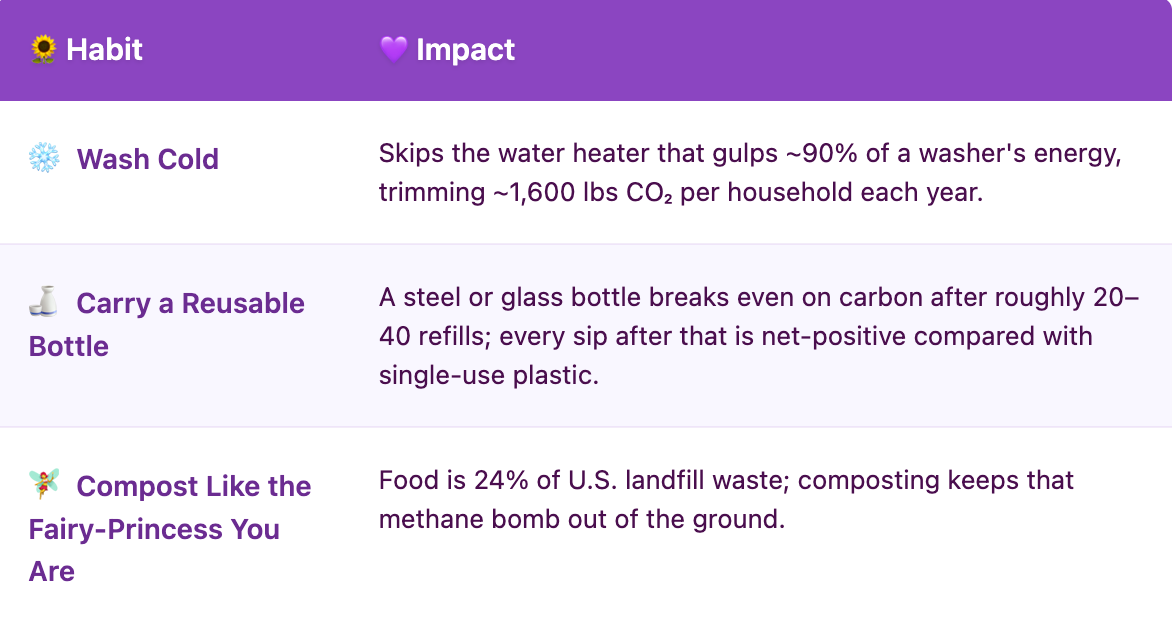 | 🌻 Habit | 💜 Impact |
|---|---|
| ❄️ Wash Cold | Skips the water heater that gulps ~90% of a washer's energy, trimming ~1,600 lbs $CO_2$ per household each year. |
| 🍶 Carry a Reusable Bottle | A steel or glass bottle breaks even on carbon after roughly 20–40 refills; every sip after that is net-positive compared with single-use plastic. |
| 🧚 Compost Like the Fairy-Princess You Are | Food is 24% of U.S. landfill waste; composting keeps that methane bomb out of the ground. |